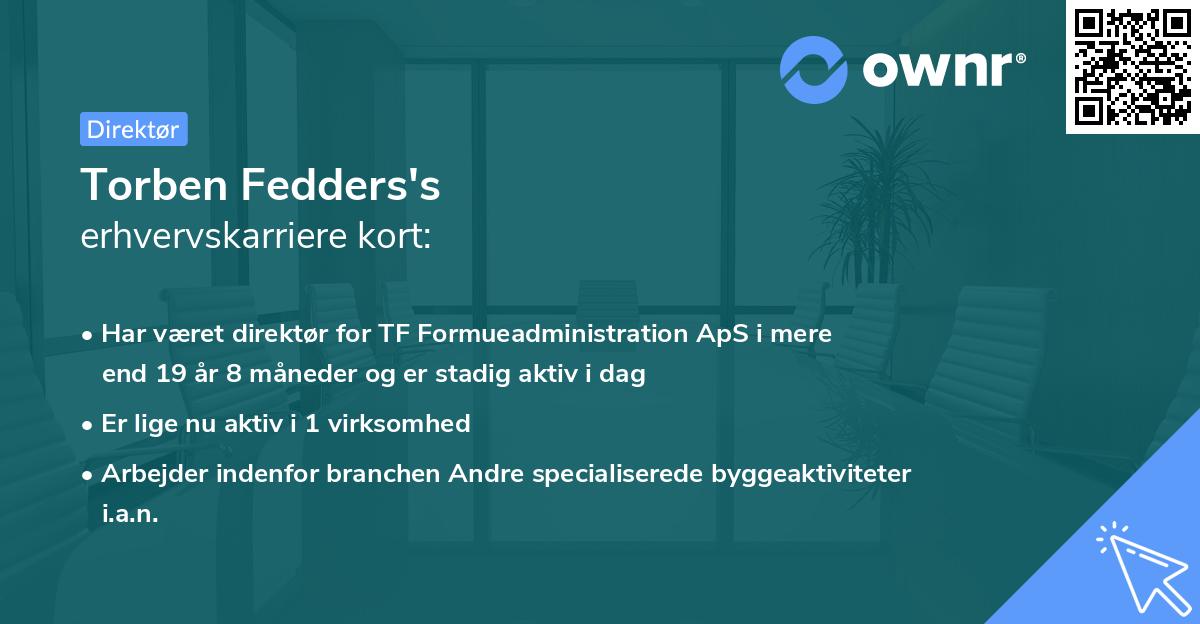 ownr®

Direktør

Torben Fedders's
erhvervskarriere kort:

• Har været direktør for TF Formueadministration ApS i mere end 19 år 8 måneder og er stadig aktiv i dag

• Er lige nu aktiv i 1 virksomhed

• Arbejder indenfor branchen Andre specialiserede byggeaktiviteter i.a.n.